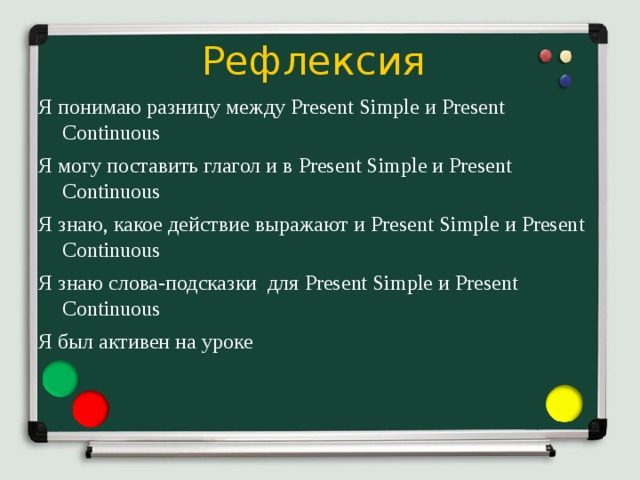 Рефлексия

Я понимаю разницу между Present Simple и Present Continuous

Я могу поставить глагол и в Present Simple и Present Continuous

Я знаю, какое действие выражают и Present Simple и Present Continuous

Я знаю слова-подсказки для Present Simple и Present Continuous

Я был активен на уроке